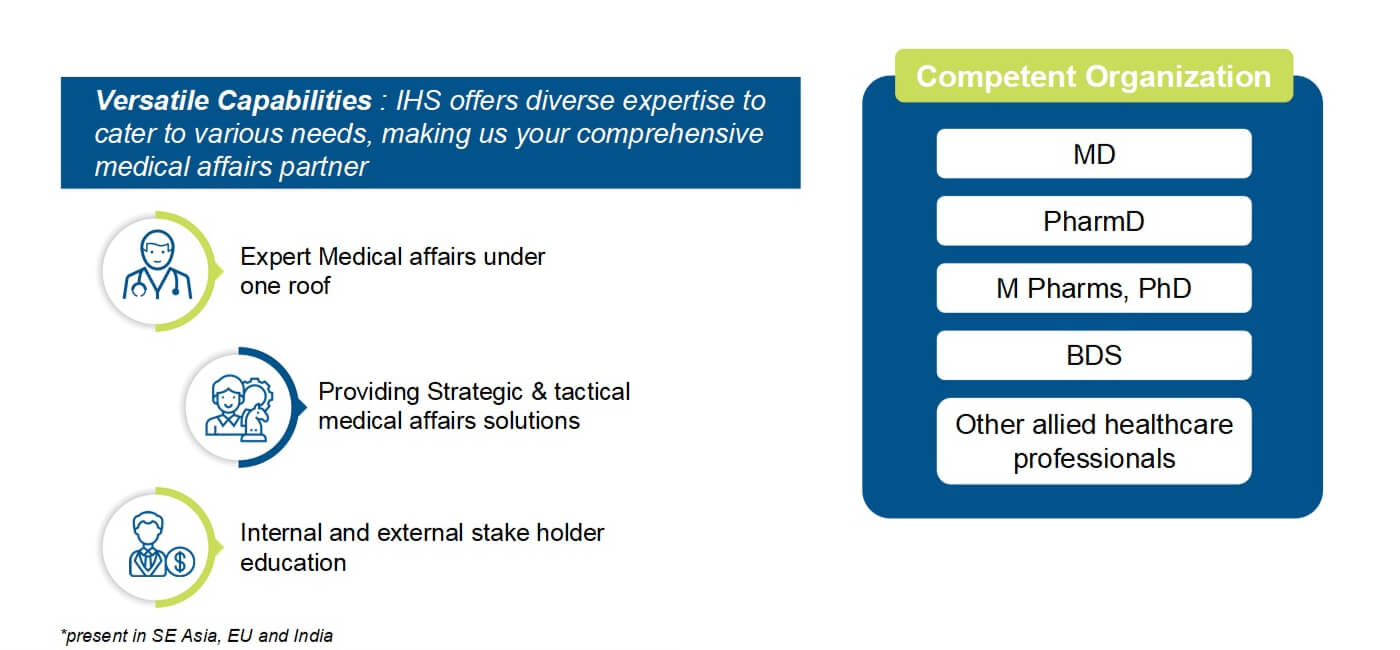 Versatile Capabilities : IHS offers diverse expertise to cater to various needs, making us your comprehensive medical affairs partner

Expert Medical affairs under one roof

Providing Strategic & tactical medical affairs solutions

Internal and external stake holder education

*present in SE Asia, EU and India

Competent Organization

MD

PharmD

M Pharms, PhD

BDS

Other allied healthcare professionals